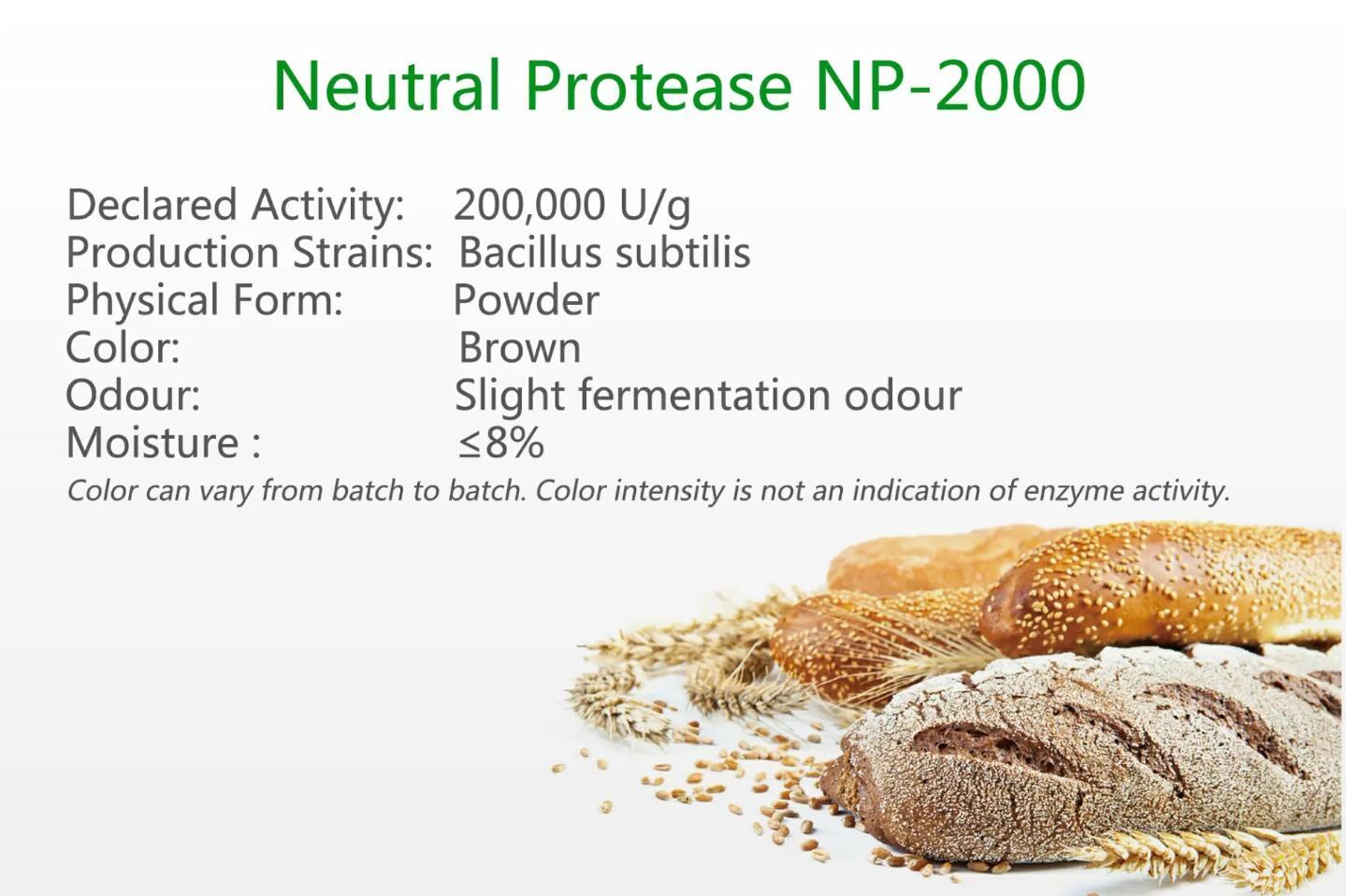 Neutral Protease NP-2000

Declared Activity: 200,000 U/g
Production Strains: Bacillus subtilis
Physical Form: Powder
Color: Brown
Odour: Slight fermentation odour
Moisture : ≤8%
Color can vary from batch to batch. Color intensity is not an indication of enzyme activity.